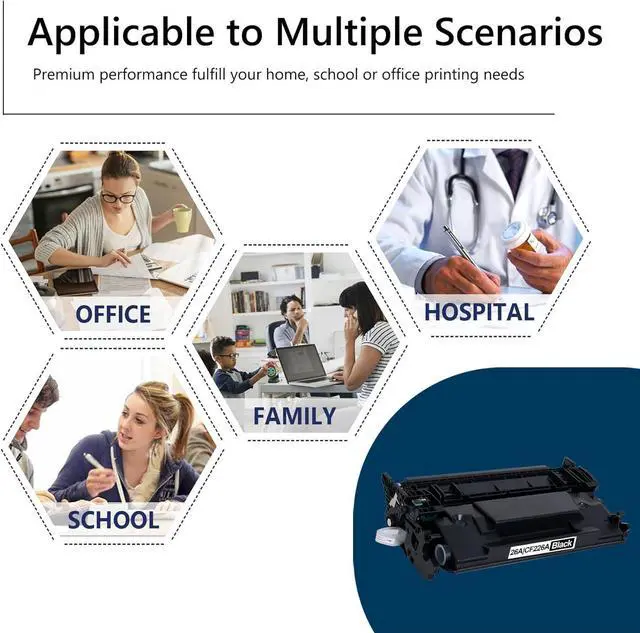 Applicable to Multiple Scenarios

Premium performance fulfill your home, school or office printing needs

OFFICE

HOSPITAL

FAMILY

SCHOOL

26A/CF226A Black